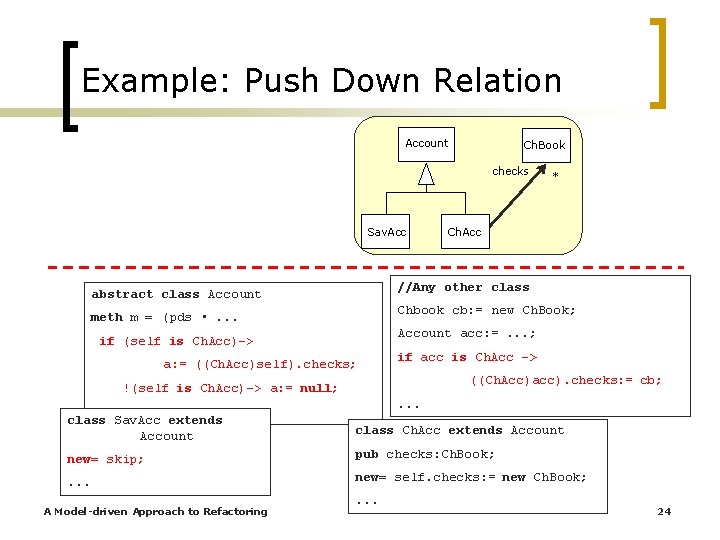 Example: Push Down Relation

Account

ChBook

checks

*

SavAcc

ChAcc

abstract class Account

meth m = (pds • ...

if (self is ChAcc)->

a:= ((ChAcc)self).checks;

!(self is ChAcc)-> a:= null;

//Any other class

Chbook cb:= new ChBook;

Account acc:= ...;

if acc is ChAcc ->

((ChAcc)acc).checks:= cb;

...

class SavAcc extends Account

new= skip;

...

class ChAcc extends Account

pub checks:ChBook;

new= self.checks:= new ChBook;

...

A Model-driven Approach to Refactoring

24